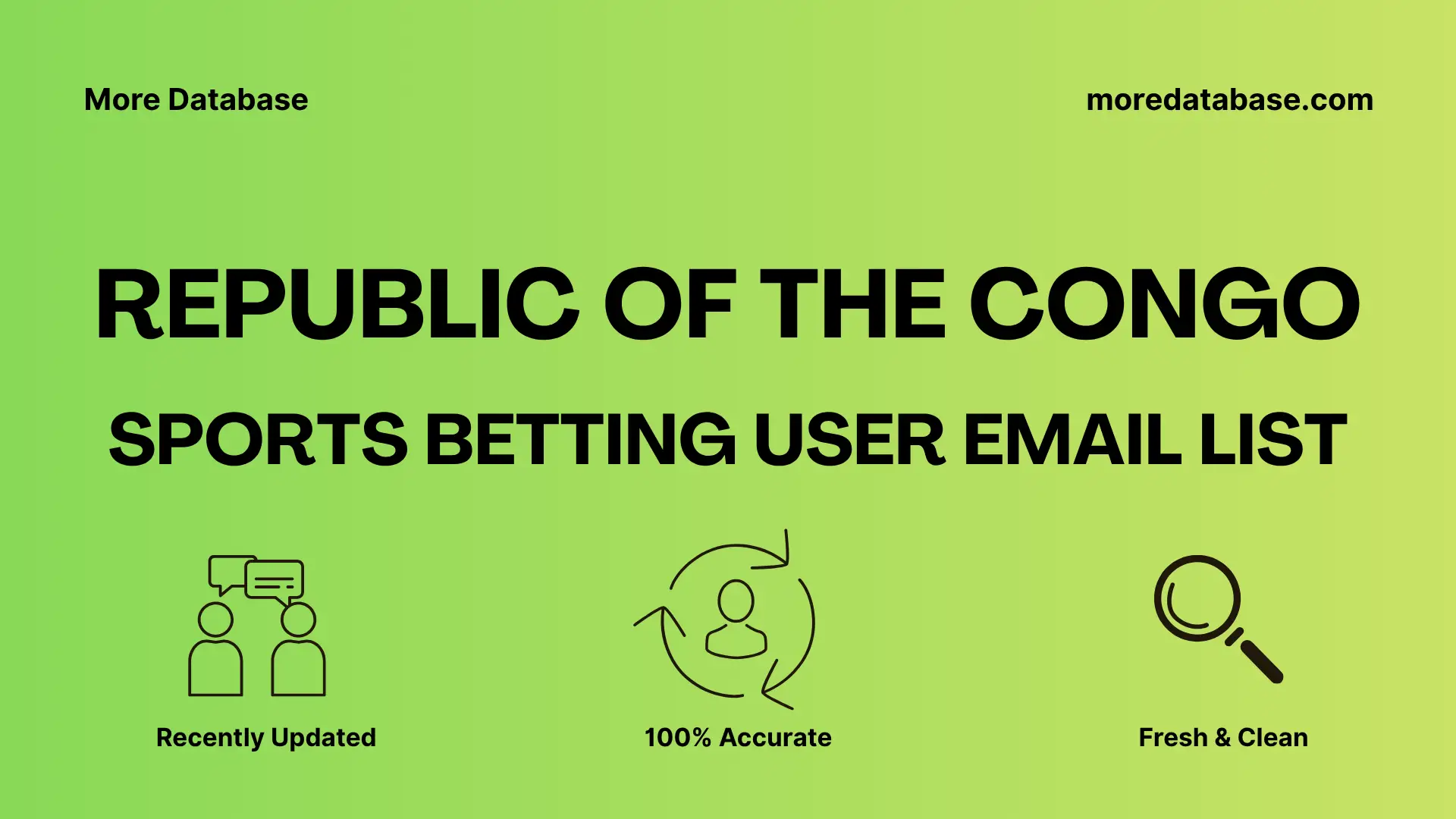 More Database

moredatabase.com

REPUBLIC OF THE CONGO

SPORTS BETTING USER EMAIL LIST

Recently Updated

100% Accurate

Fresh & Clean